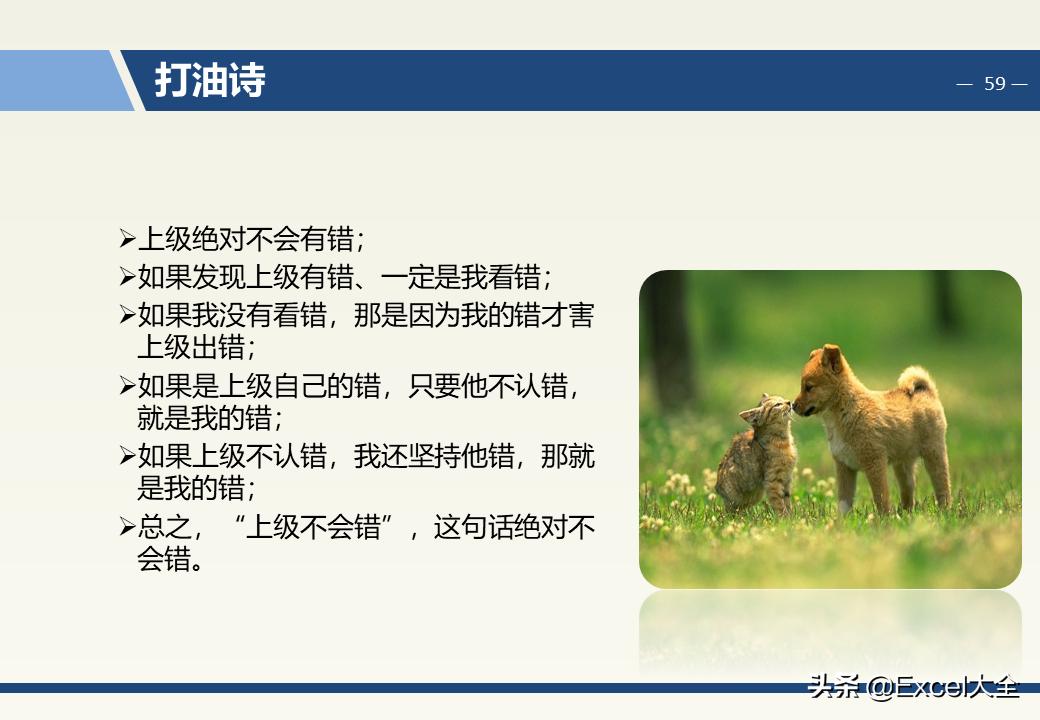 打油诗

— 59 —

➢上级绝对不会有错；

➢如果发现上级有错、一定是我看错；

➢如果我没有看错，那是因为我的错才害上级出错；

➢如果是上级自己的错，只要他不认错，就是我的错；

➢如果上级不认错，我还坚持他错，那就是我的错；

➢总之，“上级不会错”，这句话绝对不会错。

头条 @Excel大全